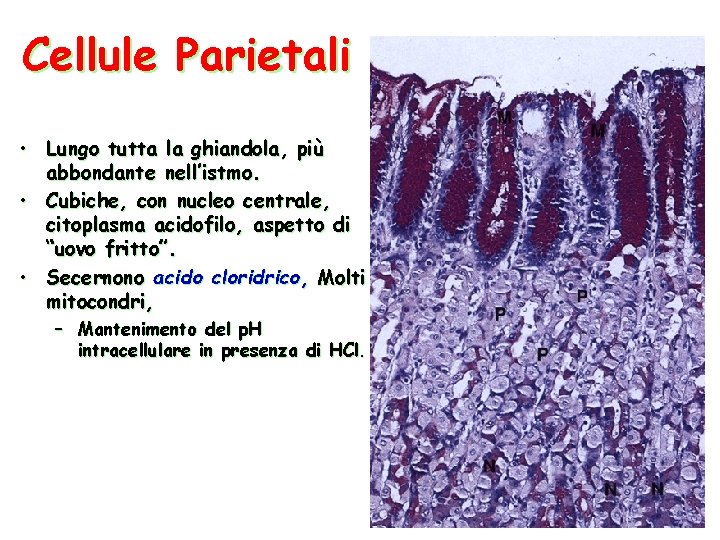 Cellule Parietali

• Lungo tutta la ghiandola, più abbondante nell'istmo.
• Cubiche, con nucleo centrale, citoplasma acidofilo, aspetto di "uovo fritto".
• Secernono acido cloridrico, Molti mitocondri,
– Mantenimento del pH intracellulare in presenza di HCl.

M
M
P
P
P
N
N
N